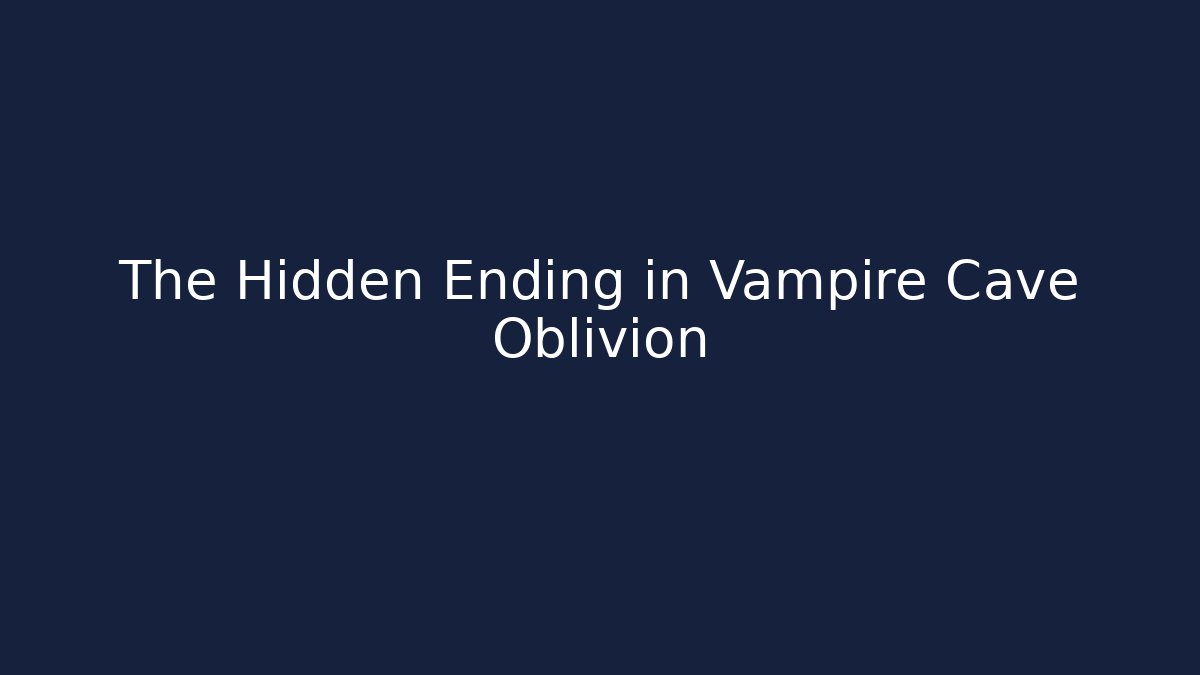 The Hidden Ending in Vampire Cave Oblivion